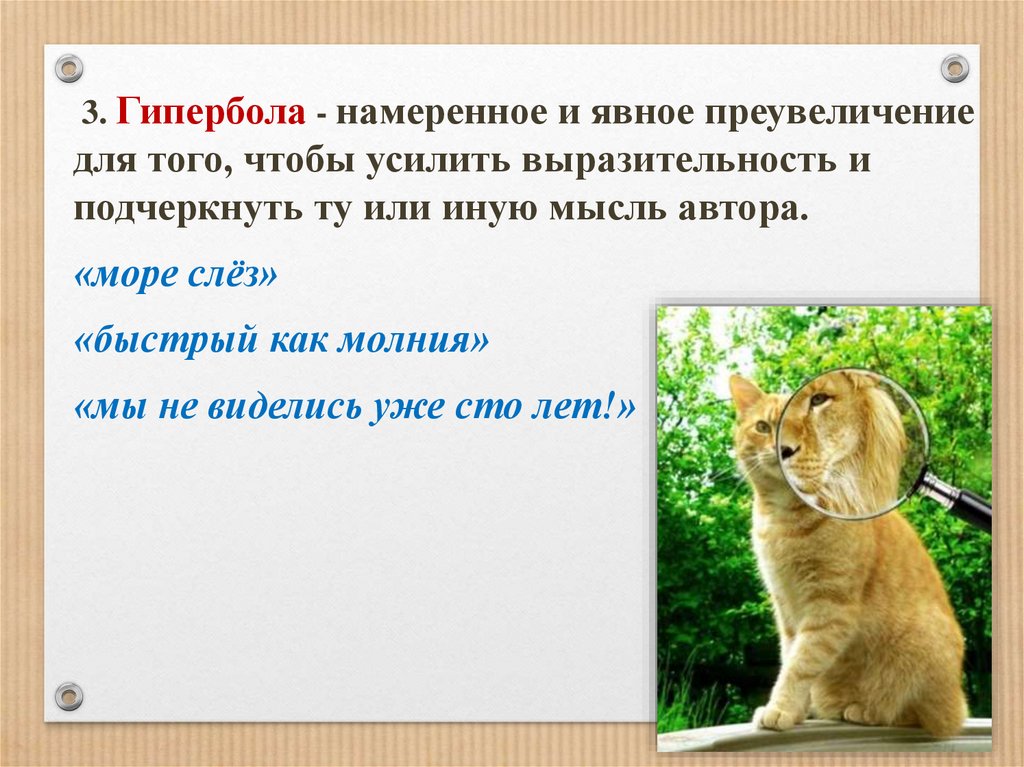 3. Гипербола - намеренное и явное преувеличение для того, чтобы усилить выразительность и подчеркнуть ту или иную мысль автора.

«море слёз»

«быстрый как молния»

«мы не виделись уже сто лет!»